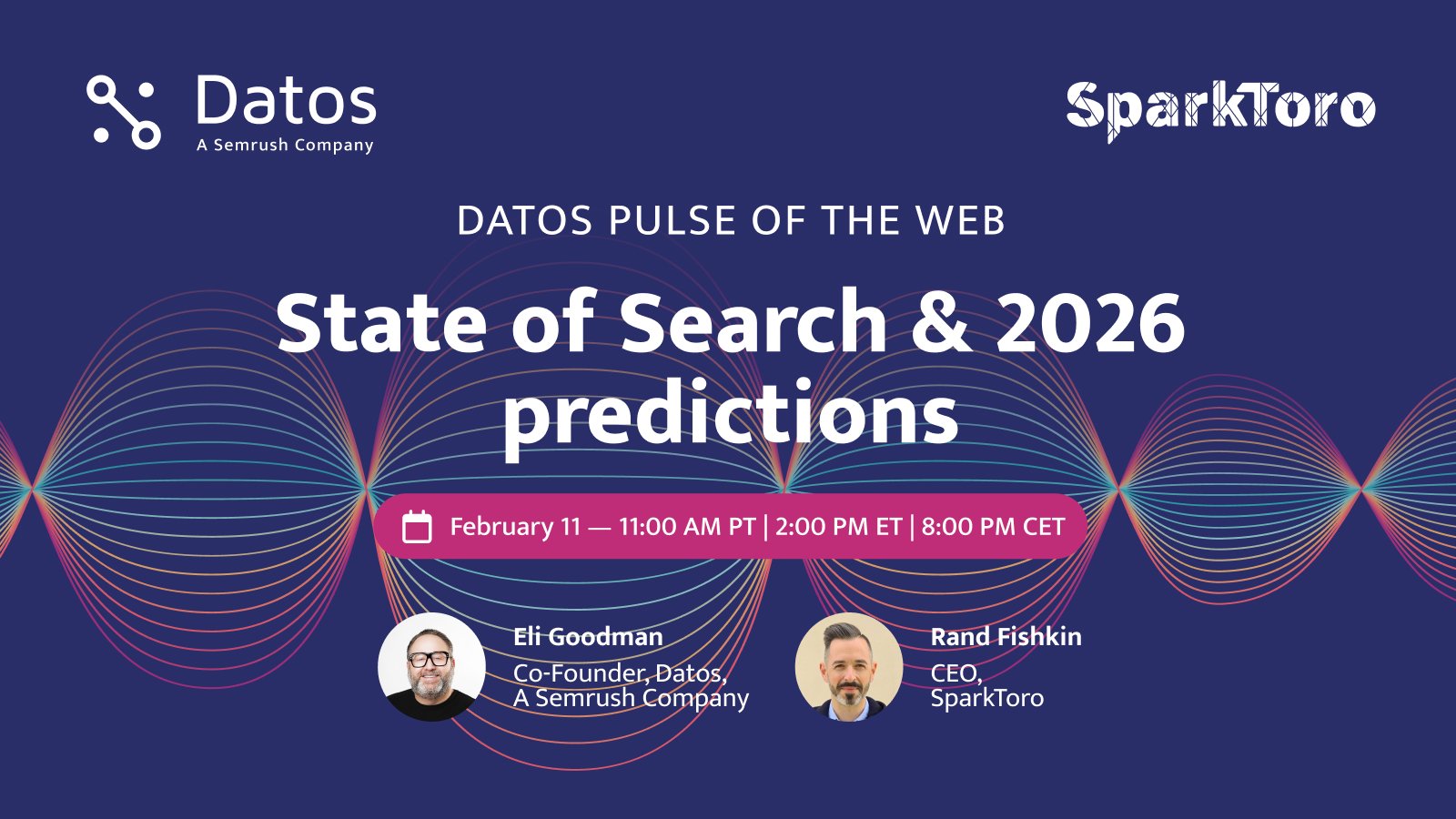 Datos
A Semrush Company

SparkToro

DATOS PULSE OF THE WEB

State of Search & 2026 predictions

February 11 — 11:00 AM PT | 2:00 PM ET | 8:00 PM CET

Eli Goodman
Co-Founder, Datos, A Semrush Company

Rand Fishkin
CEO, SparkToro